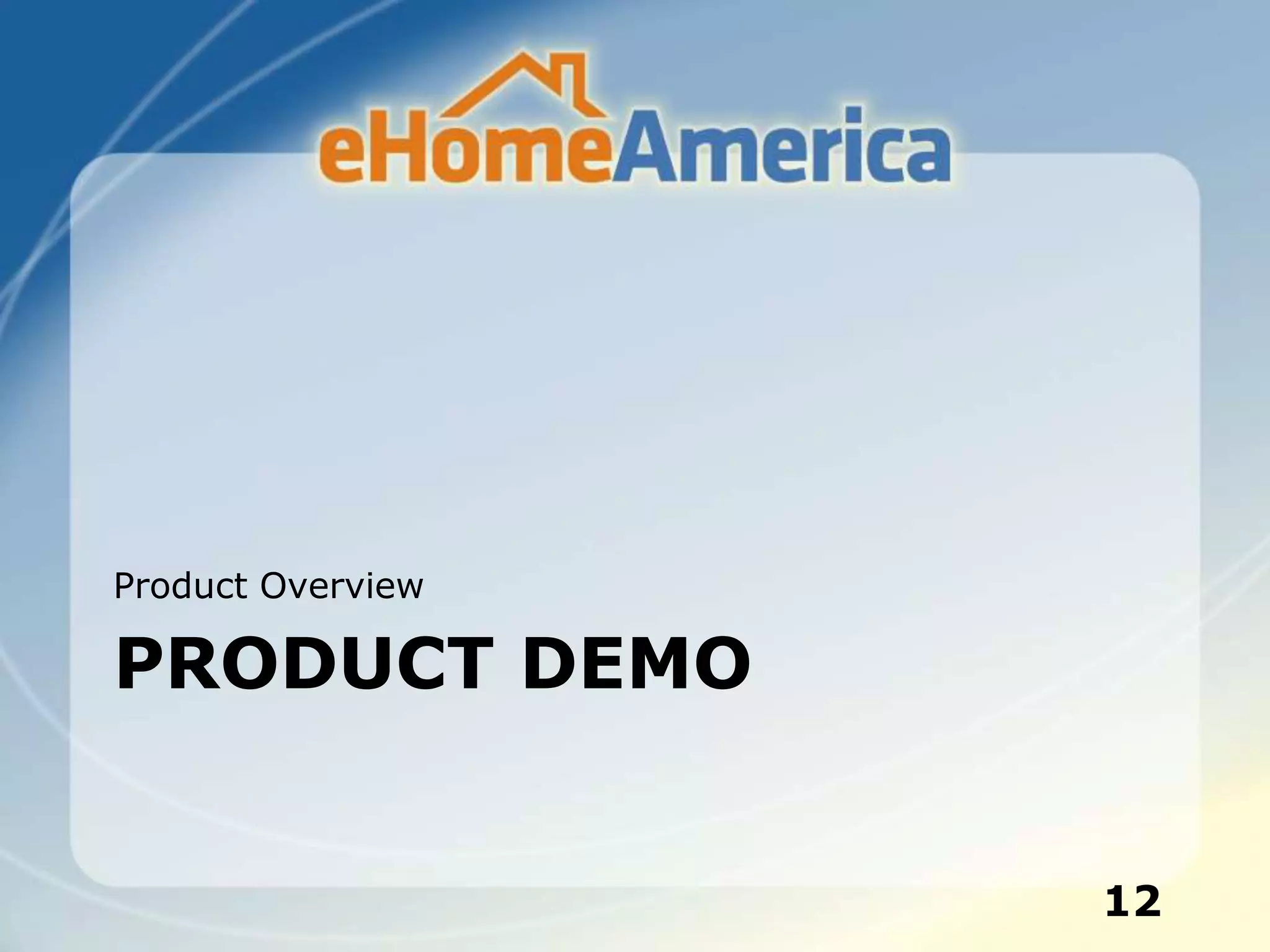 eHomeAmerica

Product Overview

PRODUCT DEMO

12